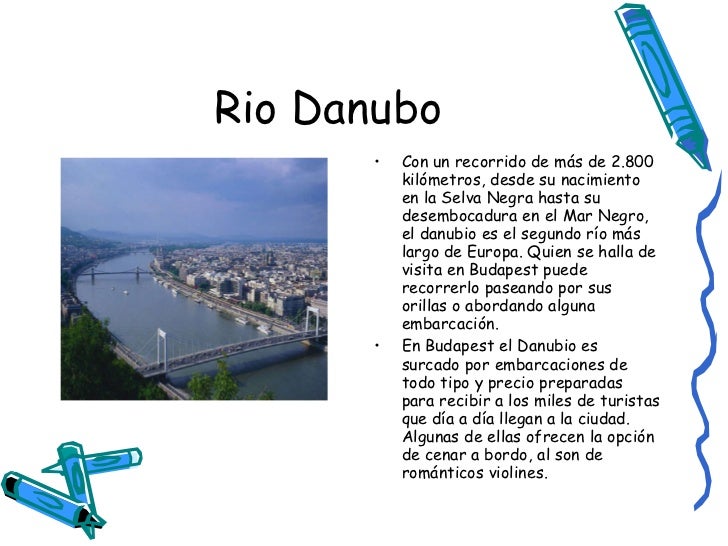 Rio Danubo

• Con un recorrido de más de 2.800 kilómetros, desde su nacimiento en la Selva Negra hasta su desembocadura en el Mar Negro, el danubio es el segundo río más largo de Europa. Quien se halla de visita en Budapest puede recorrerlo paseando por sus orillas o abordando alguna embarcación.

• En Budapest el Danubio es surcado por embarcaciones de todo tipo y precio preparadas para recibir a los miles de turistas que día a día llegan a la ciudad. Algunas de ellas ofrecen la opción de cenar a bordo, al son de románticos violines.